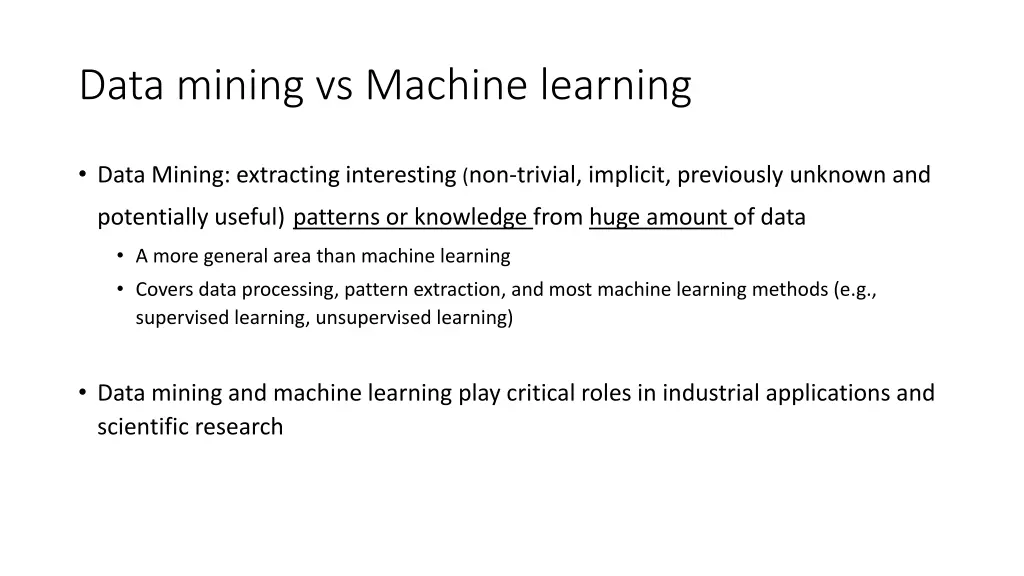 Data mining vs Machine learning

• Data Mining: extracting interesting (non-trivial, implicit, previously unknown and potentially useful) patterns or knowledge from huge amount of data
• A more general area than machine learning
• Covers data processing, pattern extraction, and most machine learning methods (e.g., supervised learning, unsupervised learning)

• Data mining and machine learning play critical roles in industrial applications and scientific research